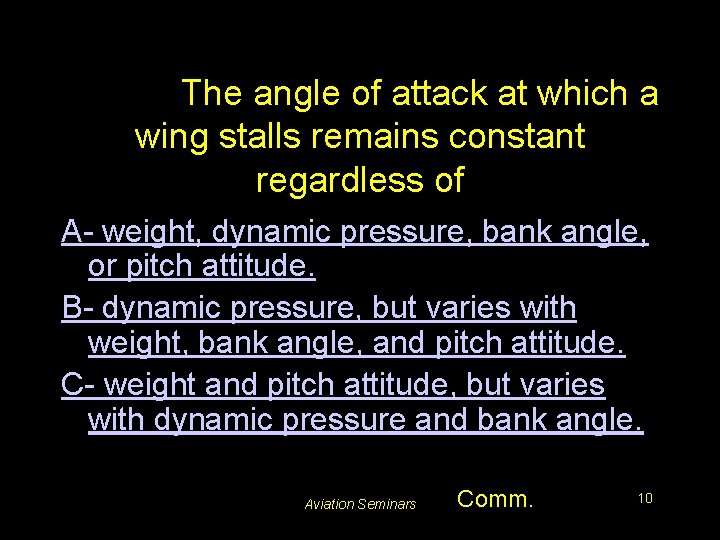 The angle of attack at which a wing stalls remains constant regardless of

A- weight, dynamic pressure, bank angle, or pitch attitude.

B- dynamic pressure, but varies with weight, bank angle, and pitch attitude.

C- weight and pitch attitude, but varies with dynamic pressure and bank angle.

Aviation Seminars

Comm.

10